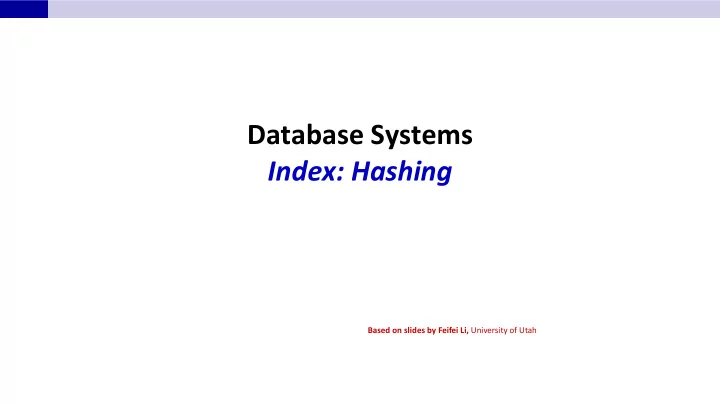 Database Systems
Index: Hashing

Based on slides by Feifei Li, University of Utah